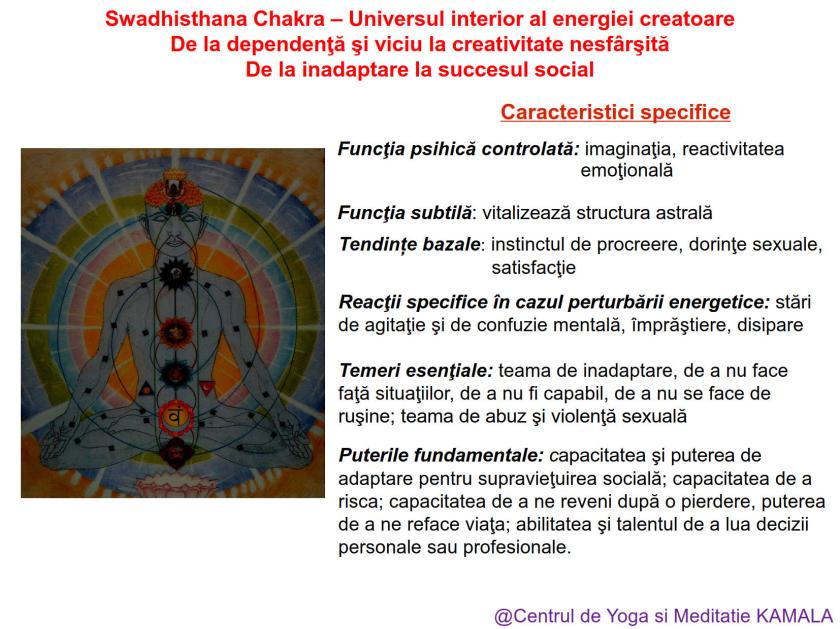 Swadhisthana Chakra – Universul interior al energiei creatoare
De la dependenţă şi viciu la creativitate nesfârşită
De la inadaptare la succesul social

Caracteristici specifice

Funcţia psihică controlată: imaginaţia, reactivitatea emoţională

Funcţia subtilă: vitalizează structura astrală

Tendințe bazale: instinctul de procreere, dorinţe sexuale, satisfacţie

Reacţii specifice în cazul perturbării energetice: stări de agitaţie şi de confuzie mentală, împrăştiere, disipare

Temeri esenţiale: teama de inadaptare, de a nu face faţă situaţiilor, de a nu fi capabil, de a nu se face de ruşine; teama de abuz şi violenţă sexuală

Puterile fundamentale: capacitatea şi puterea de adaptare pentru supravieţuirea socială; capacitatea de a risca; capacitatea de a ne reveni după o pierdere, puterea de a ne reface viaţa; abilitatea şi talentul de a lua decizii personale sau profesionale.

@Centrul de Yoga si Meditatie KAMALA